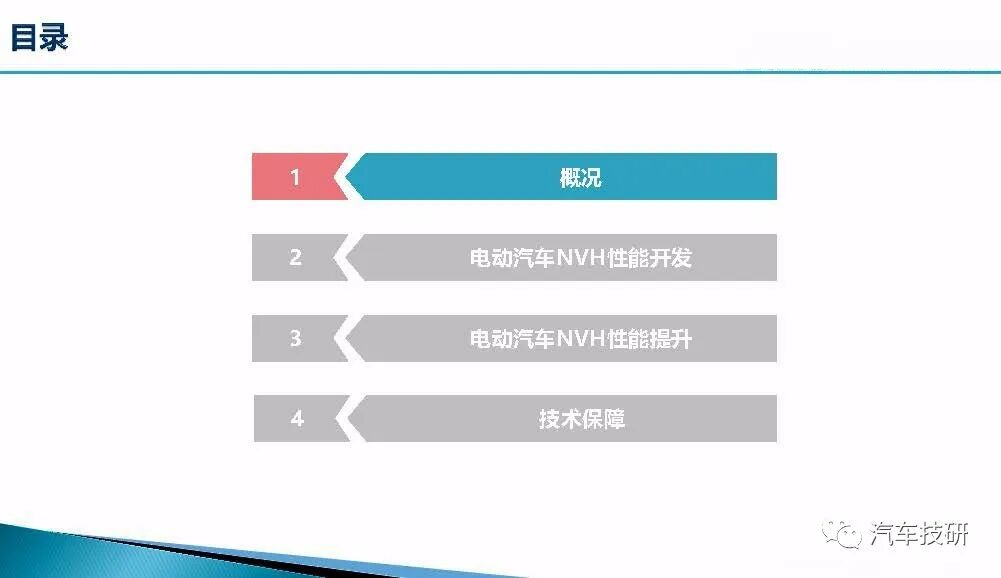 目录

1 概况

2 电动汽车NVH性能开发

3 电动汽车NVH性能提升

4 技术保障

汽车技研